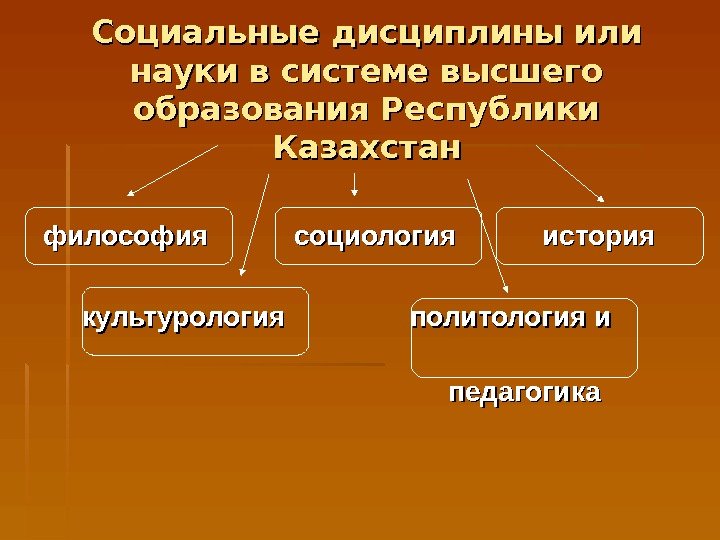 Социальные дисциплины или науки в системе высшего образования Республики Казахстан

философия

социология

история

культурология

политология и

педагогика